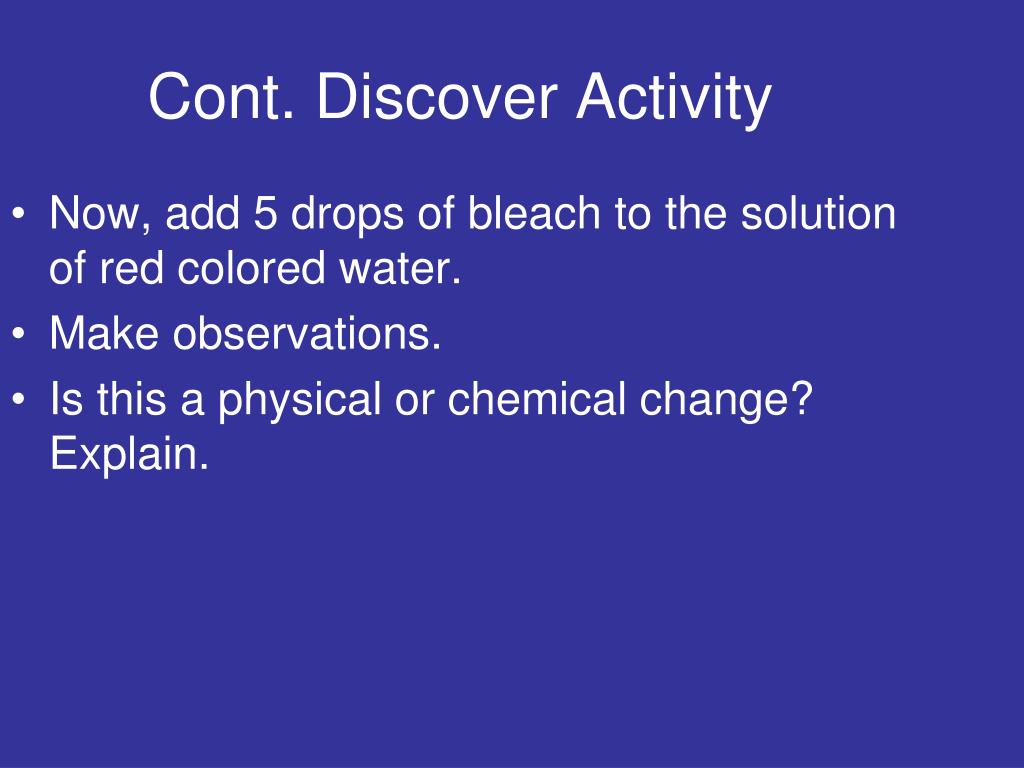 Cont. Discover Activity

• Now, add 5 drops of bleach to the solution of red colored water.
• Make observations.
• Is this a physical or chemical change? Explain.